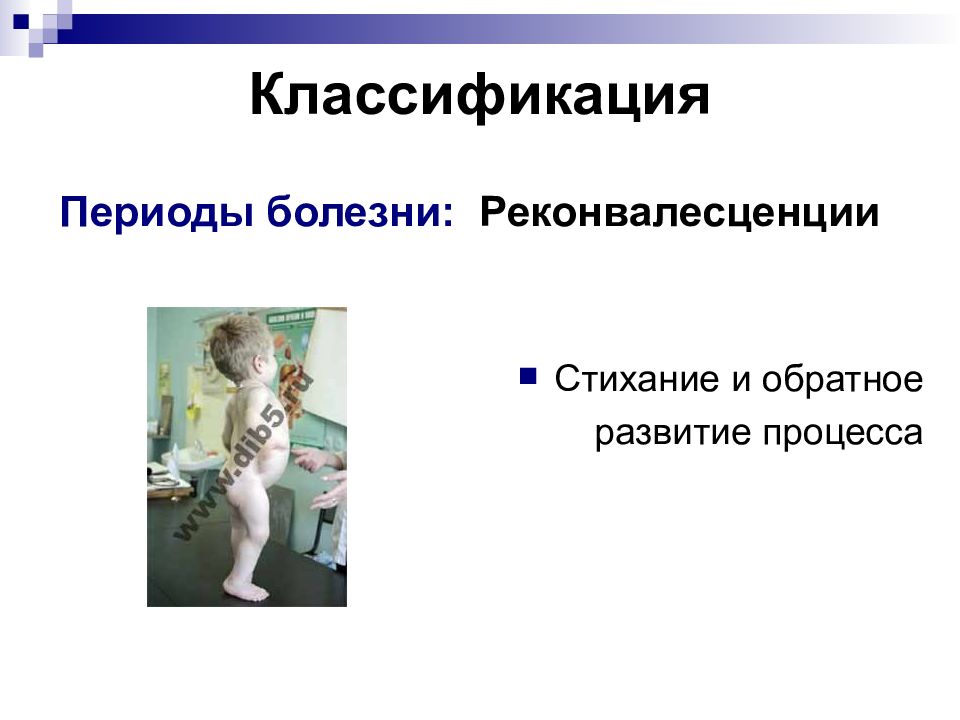 Классификация

Периоды болезни: Реконвалесценции

www.dib5.ru

Стихание и обратное развитие процесса